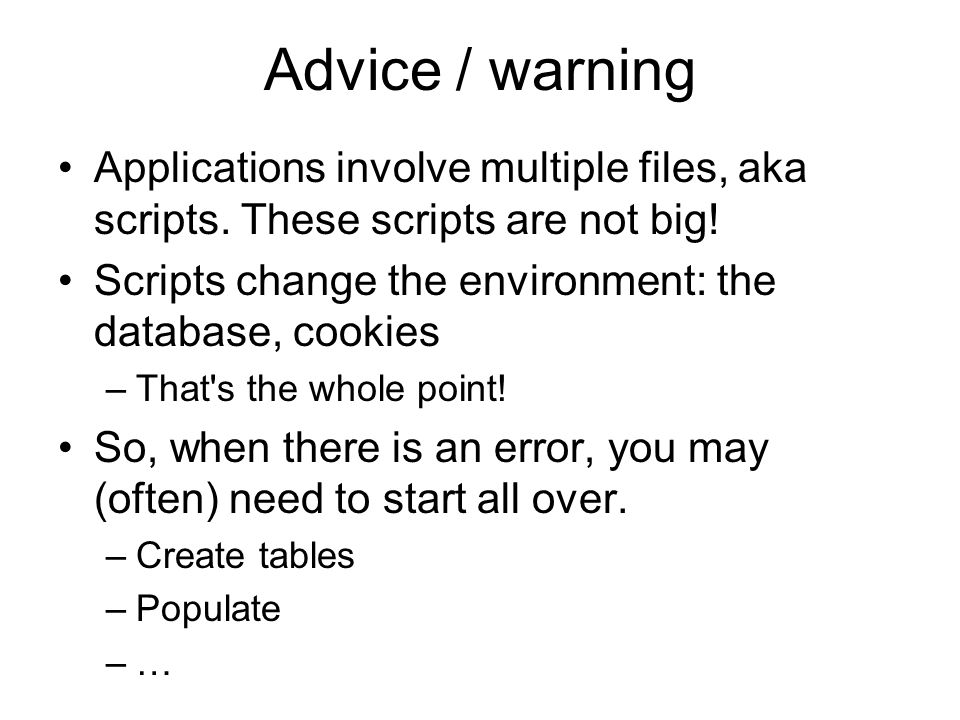 Advice / warning

• Applications involve multiple files, aka scripts. These scripts are not big!
• Scripts change the environment: the database, cookies
– That's the whole point!
• So, when there is an error, you may (often) need to start all over.
– Create tables
– Populate
– …